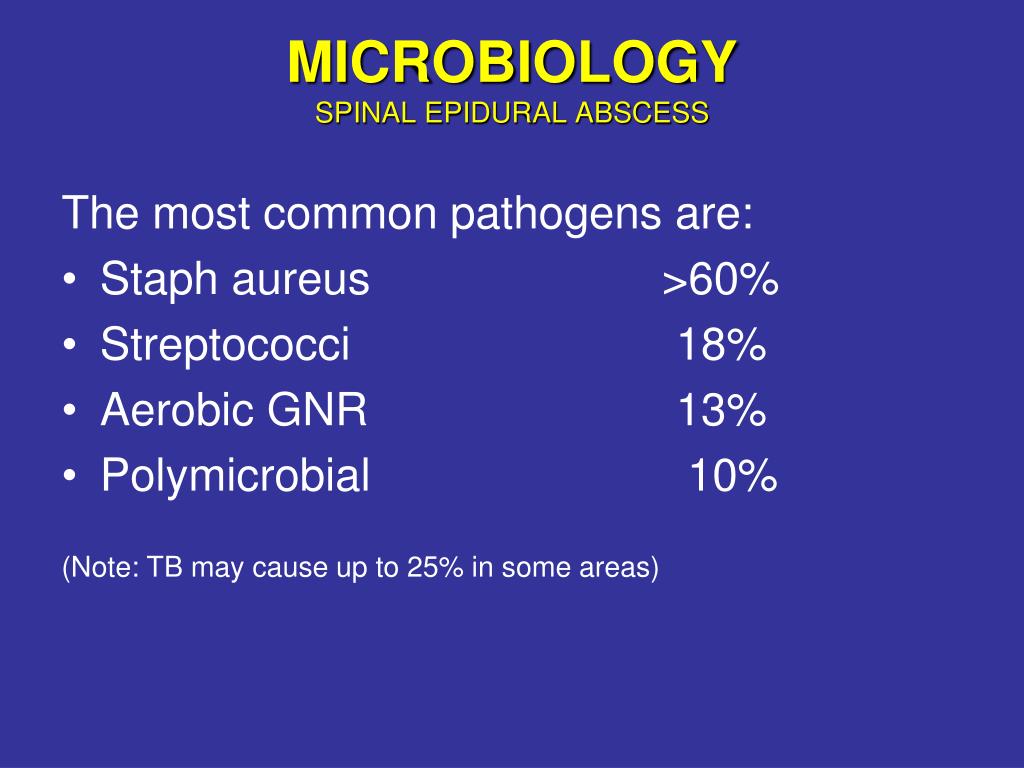 MICROBIOLOGY
SPINAL EPIDURAL ABSCESS

The most common pathogens are:
• Staph aureus >60%
• Streptococci 18%
• Aerobic GNR 13%
• Polymicrobial 10%

(Note: TB may cause up to 25% in some areas)